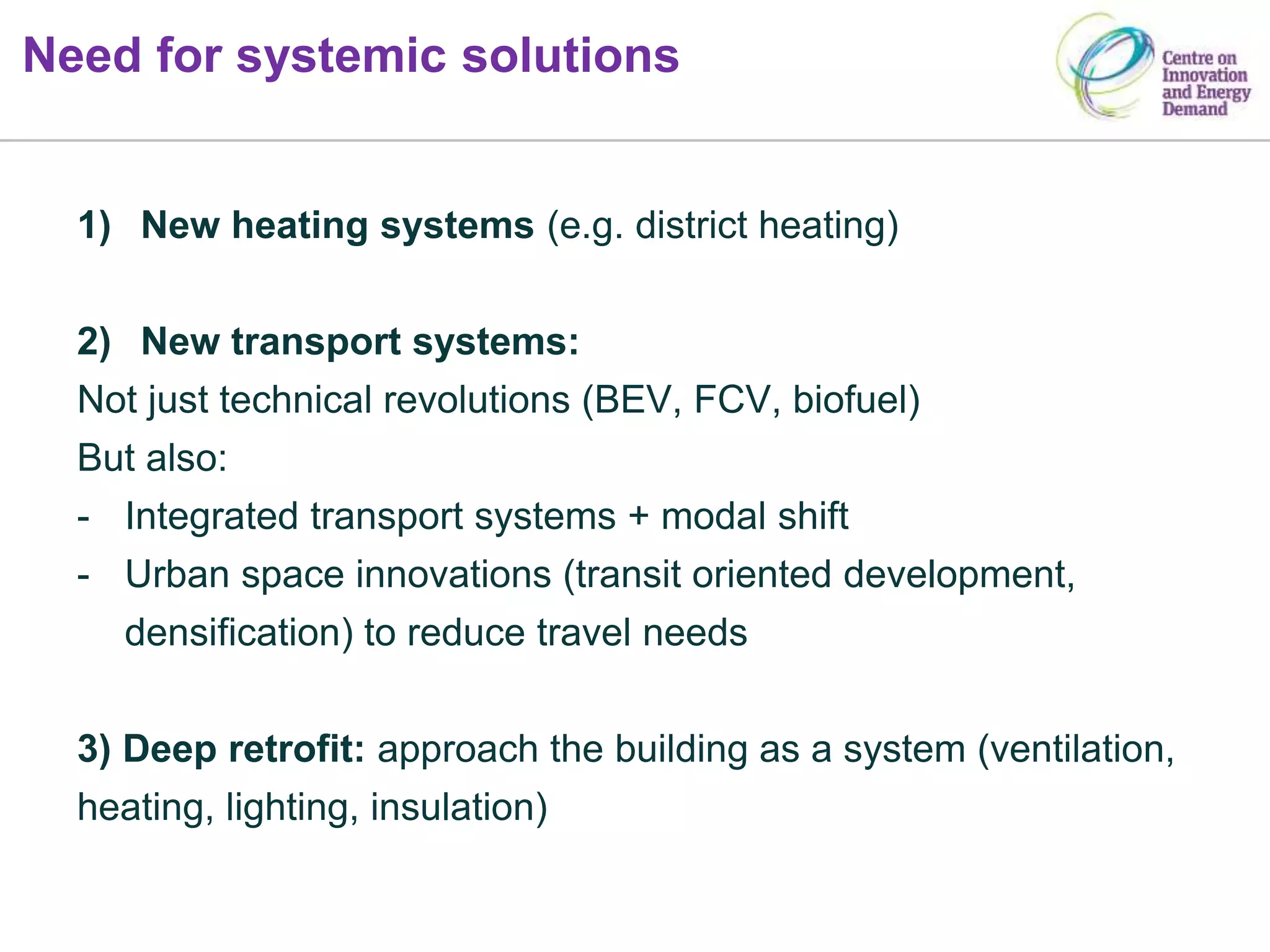 Need for systemic solutions

Centre on Innovation and Energy Demand

1) New heating systems (e.g. district heating)

2) New transport systems:
Not just technical revolutions (BEV, FCV, biofuel)
But also:
- Integrated transport systems + modal shift
- Urban space innovations (transit oriented development, densification) to reduce travel needs

3) Deep retrofit: approach the building as a system (ventilation, heating, lighting, insulation)